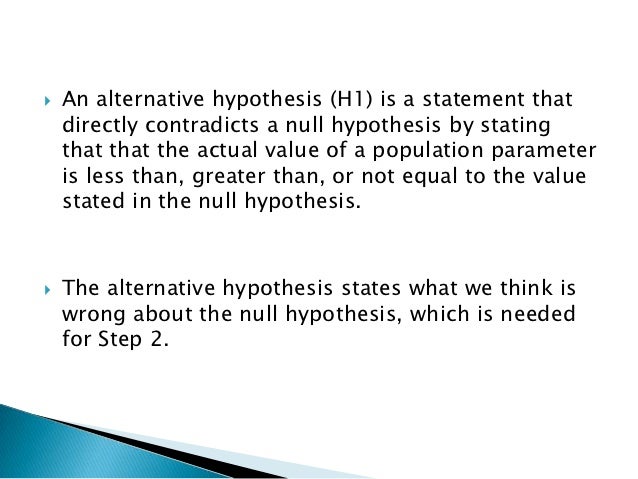 An alternative hypothesis (H1) is a statement that directly contradicts a null hypothesis by stating that that the actual value of a population parameter is less than, greater than, or not equal to the value stated in the null hypothesis.

The alternative hypothesis states what we think is wrong about the null hypothesis, which is needed for Step 2.